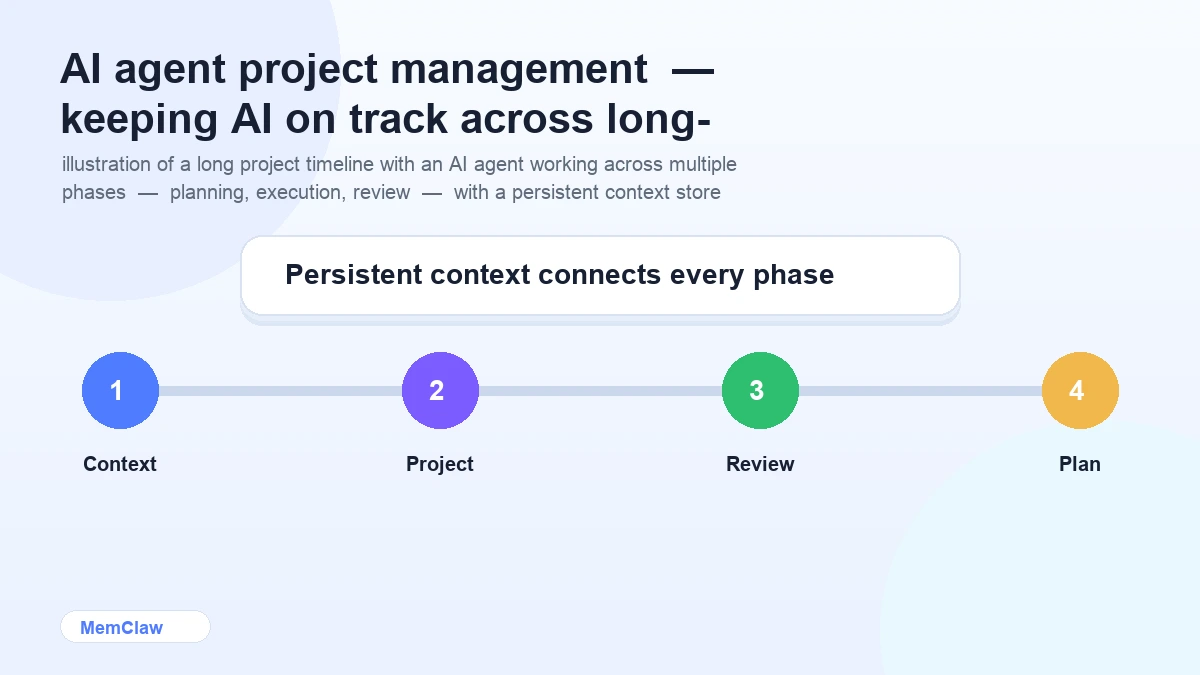 AI agent project management — keeping AI on track across long-

illustration of a long project timeline with an AI agent working across multiple phases — planning, execution, review — with a persistent context store

Persistent context connects every phase

1
Context

2
Project

3
Review

4
Plan

MemClaw